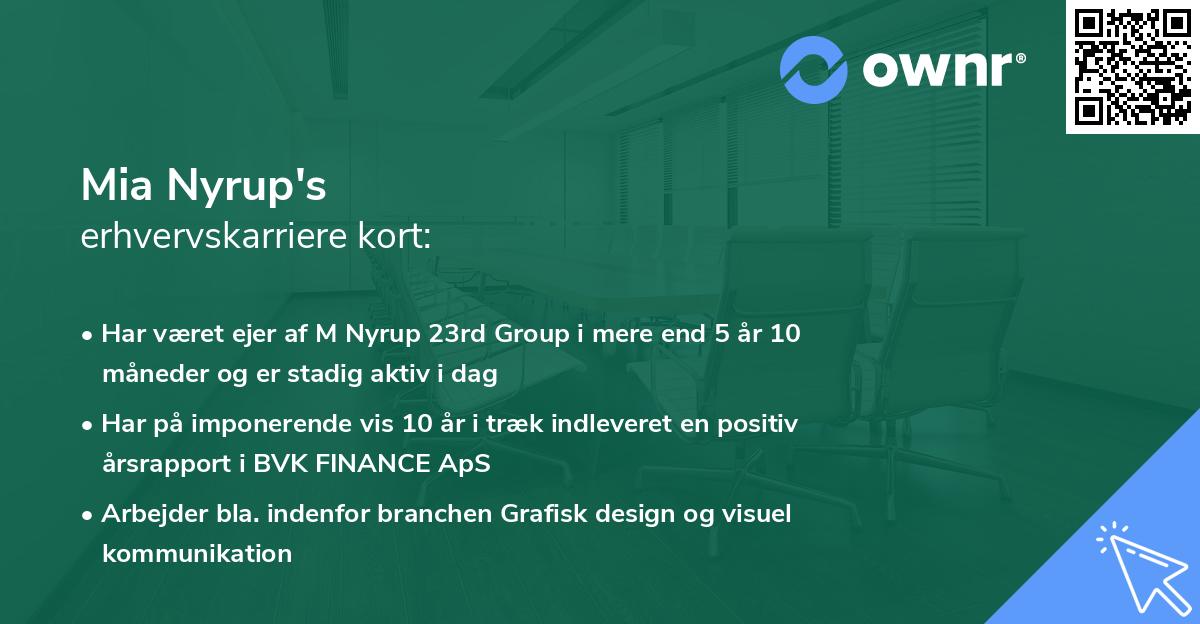 ownr®

Mia Nyrup's
erhvervskarriere kort:

• Har været ejer af M Nyrup 23rd Group i mere end 5 år 10 måneder og er stadig aktiv i dag
• Har på imponerende vis 10 år i træk indleveret en positiv årsrapport i BVK FINANCE ApS
• Arbejder bla. indenfor branchen Grafisk design og visuel kommunikation